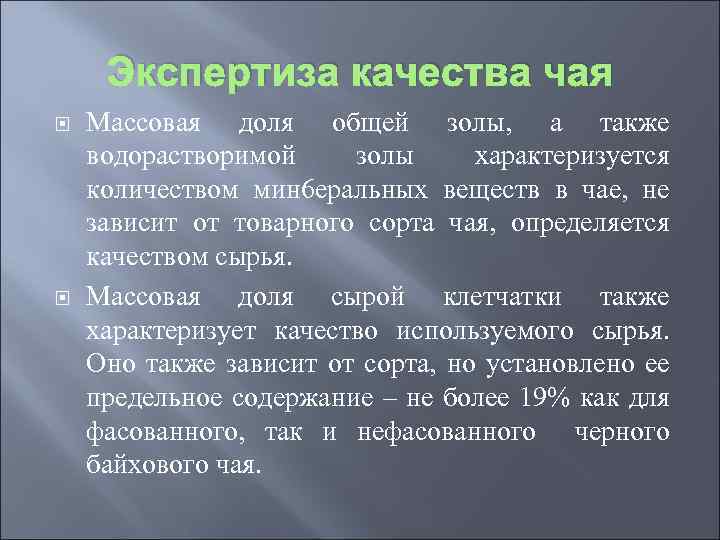 Экспертиза качества чая

Массовая доля общей золы, а также водорастворимой золы характеризуется количеством минберальных веществ в чае, не зависит от товарного сорта чая, определяется качеством сырья.

Массовая доля сырой клетчатки также характеризует качество используемого сырья. Оно также зависит от сорта, но установлено ее предельное содержание – не более 19% как для фасованного, так и нефасованного черного байхового чая.